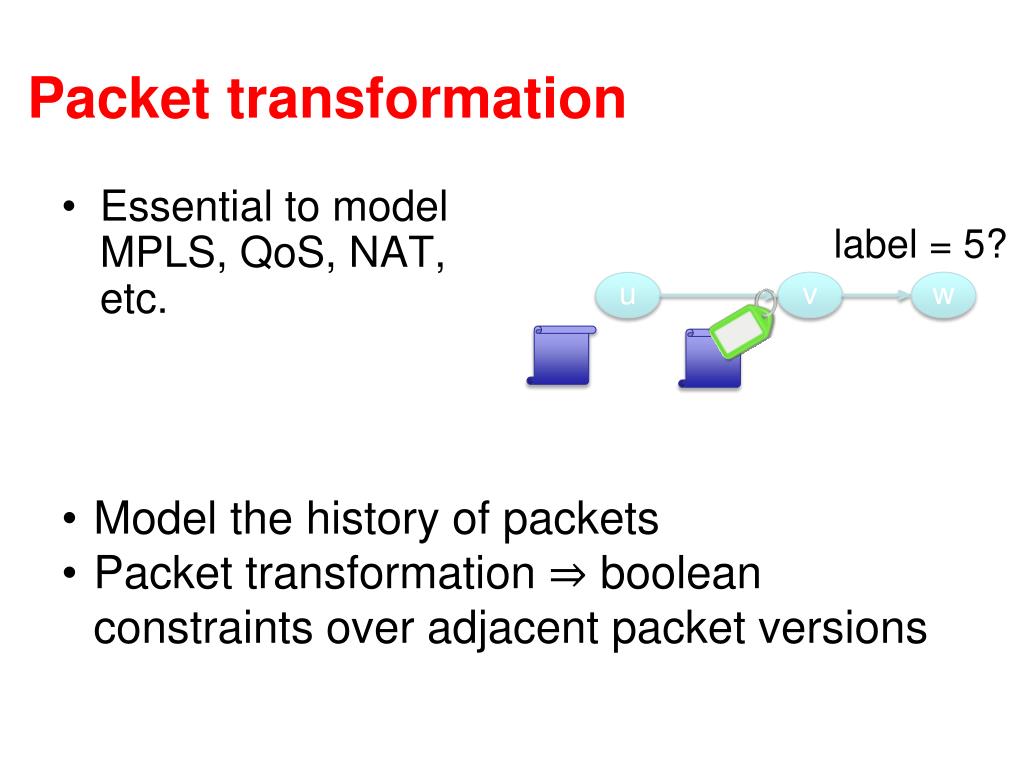 Packet transformation

• Essential to model MPLS, QoS, NAT, etc.

label = 5?

u

v

w

• Model the history of packets
• Packet transformation ⇒ boolean constraints over adjacent packet versions